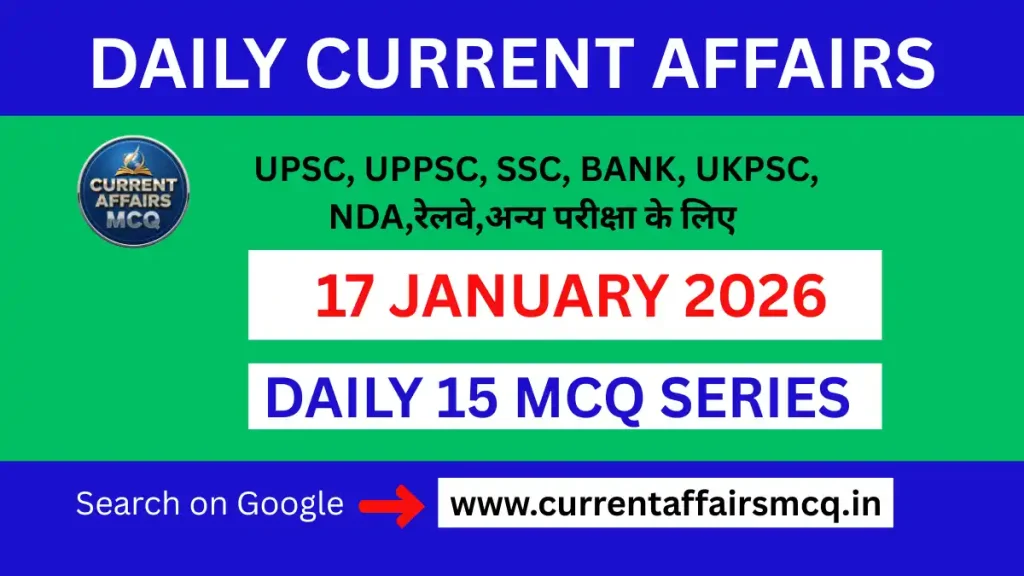 DAILY CURRENT AFFAIRS

CURRENT AFFAIRS MCQ

UPSC, UPPSC, SSC, BANK, UKPSC, NDA,रेलवे,अन्य परीक्षा के लिए

17 JANUARY 2026

DAILY 15 MCQ SERIES

Search on Google

www.currentaffairsmcq.in